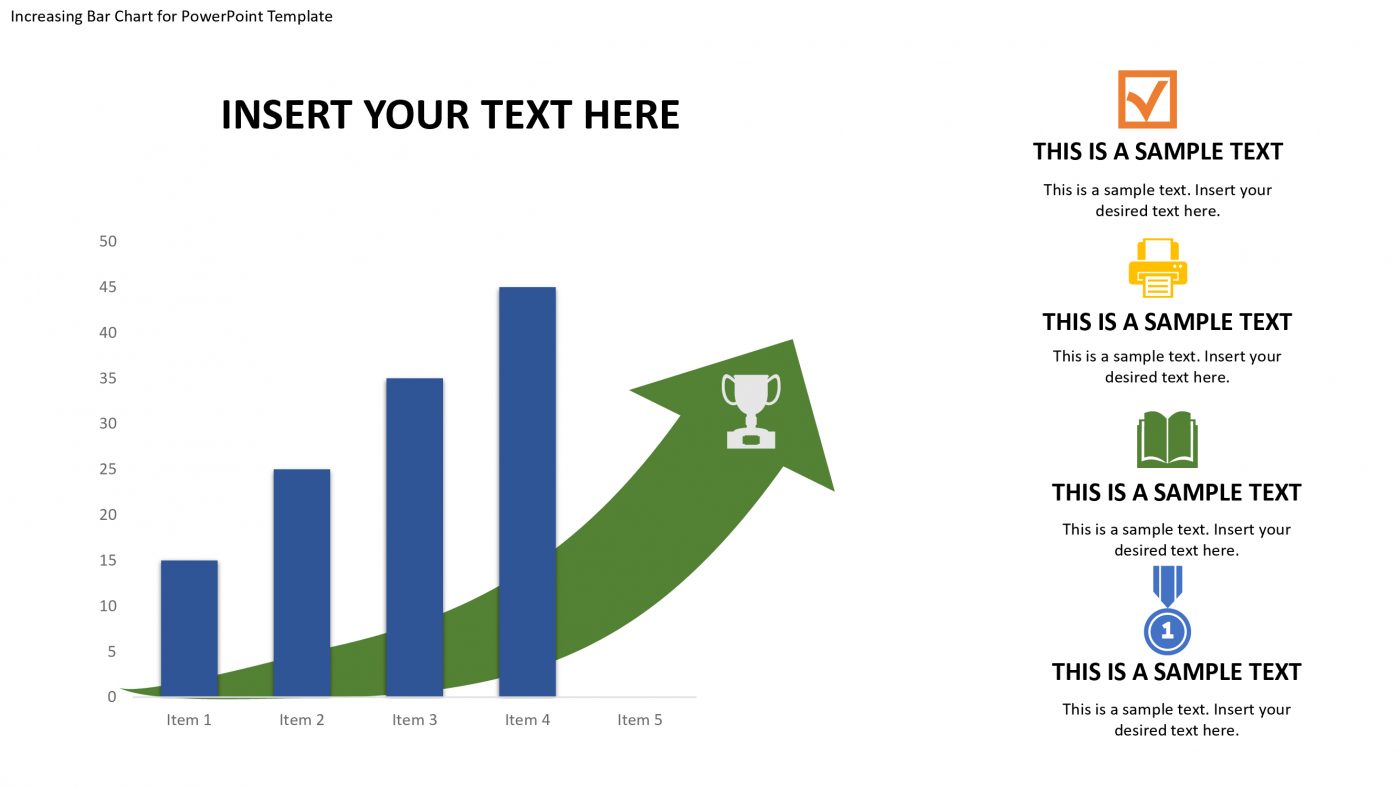 Increasing Bar Chart for PowerPoint Template

INSERT YOUR TEXT HERE

50
45
40
35
30
25
20
15
10
5
0

Item 1 Item 2 Item 3 Item 4 Item 5

THIS IS A SAMPLE TEXT

This is a sample text. Insert your desired text here.

THIS IS A SAMPLE TEXT

This is a sample text. Insert your desired text here.

THIS IS A SAMPLE TEXT

This is a sample text. Insert your desired text here.

1

THIS IS A SAMPLE TEXT

This is a sample text. Insert your desired text here.